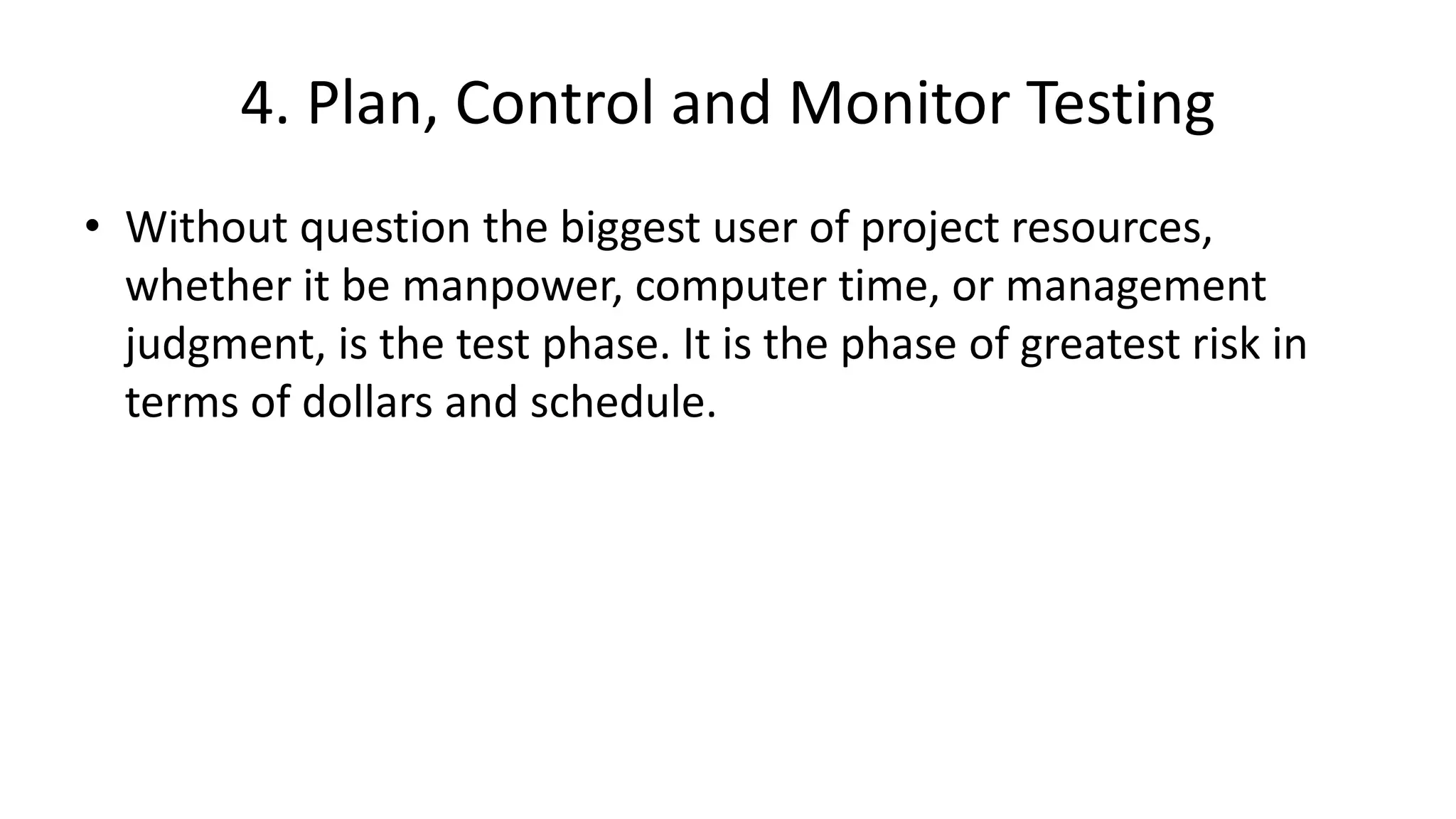 4. Plan, Control and Monitor Testing

• Without question the biggest user of project resources, whether it be manpower, computer time, or management judgment, is the test phase. It is the phase of greatest risk in terms of dollars and schedule.